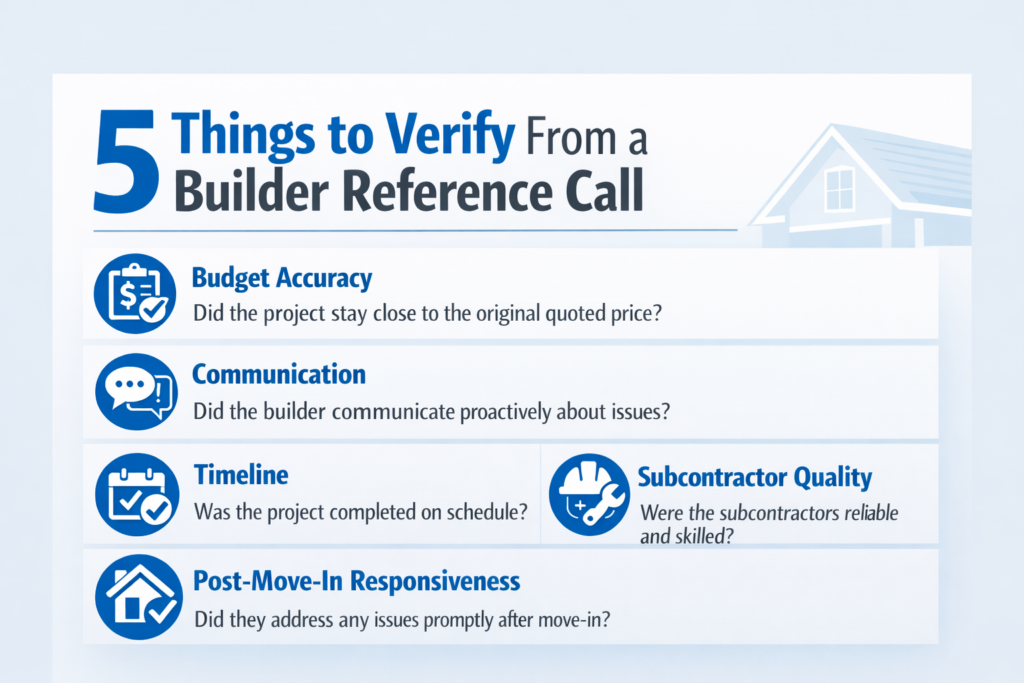 5 Things to Verify From a Builder Reference Call

Budget Accuracy
Did the project stay close to the original quoted price?

Communication
Did the builder communicate proactively about issues?

Timeline
Was the project completed on schedule?

Subcontractor Quality
Were the subcontractors reliable and skilled?

Post-Move-In Responsiveness
Did they address any issues promptly after move-in?